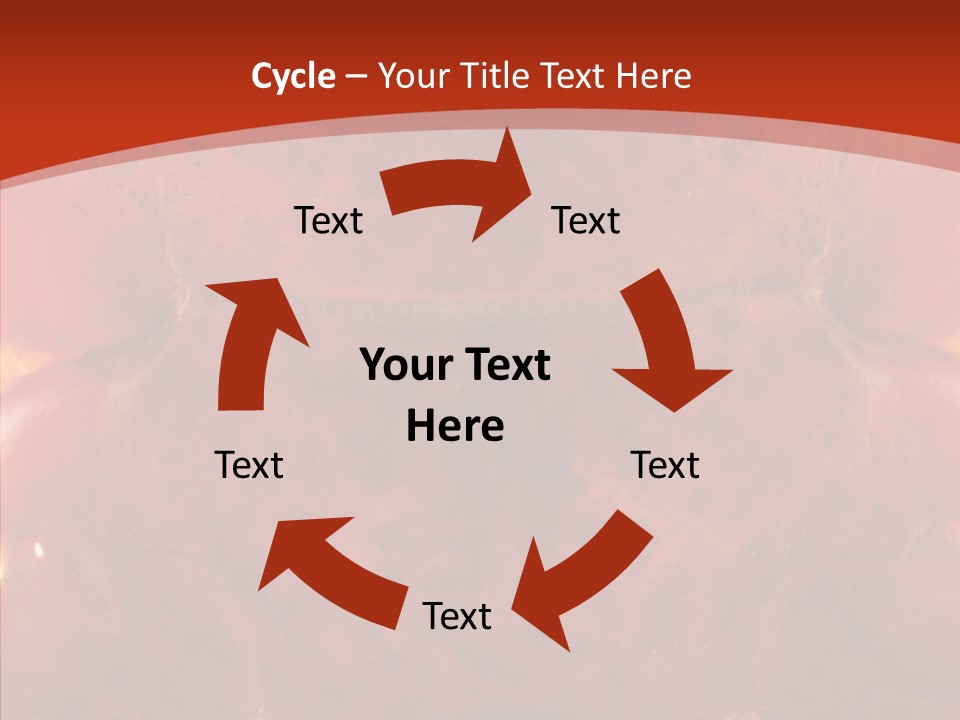 Cycle – Your Title Text Here

Text

Text

Your Text Here

Text

Text

Text